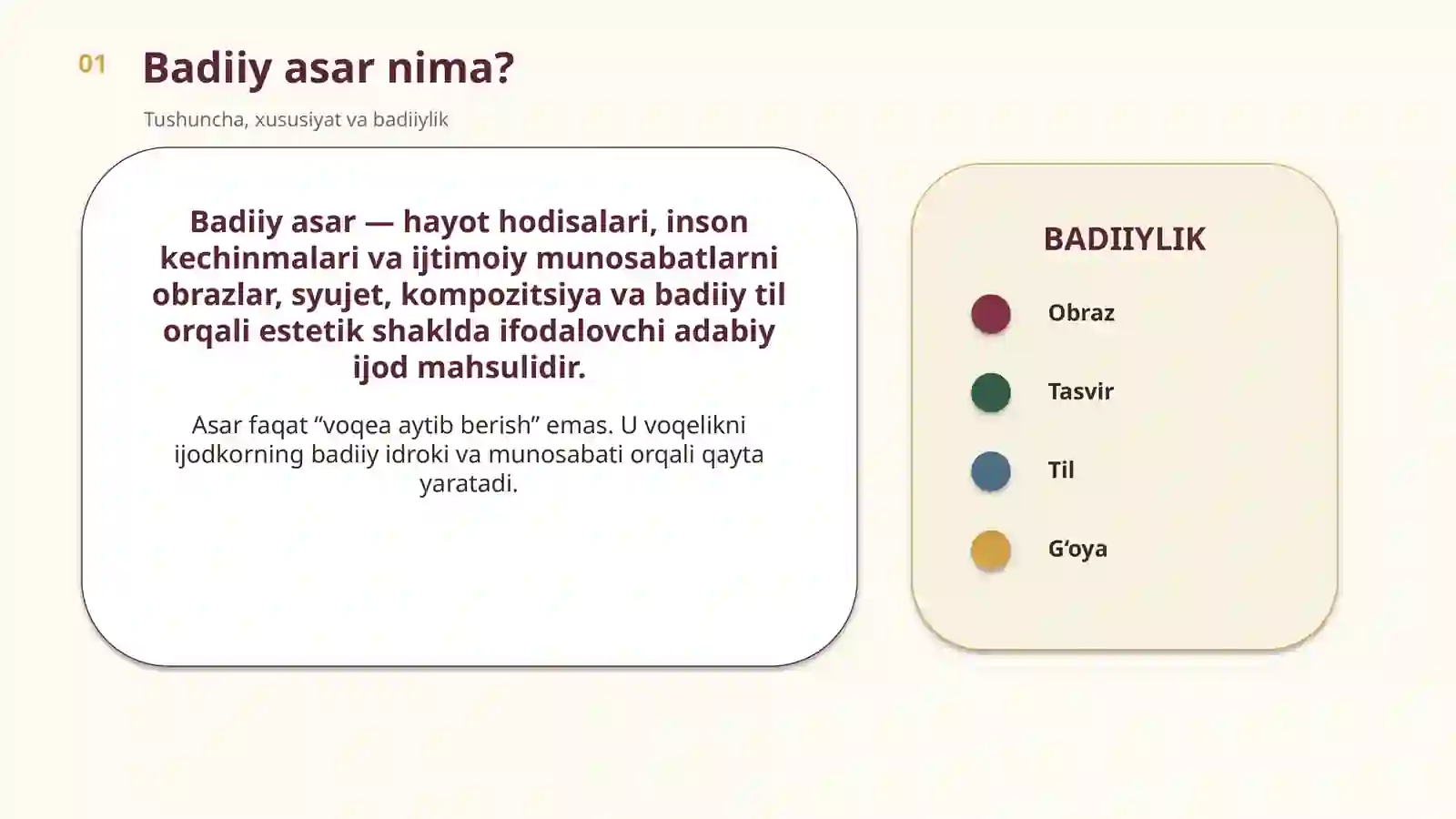 01 Badiiy asar nima?

Tushuncha, xususiyat va badiiylik

Badiiy asar — hayot hodisalari, inson kechinmalari va ijtimoiy munosabatlarni obrazlar, syujet, kompozitsiya va badiiy til orqali estetik shaklda ifodalovchi adabiy ijod mahsulidir.

Asar faqat “voqea aytib berish” emas. U voqelikni ijodkorning badiiy idroki va munosabati orqali qayta yaratadi.

BADIIYLIK

Obraz

Tasvir

Til

G‘oya